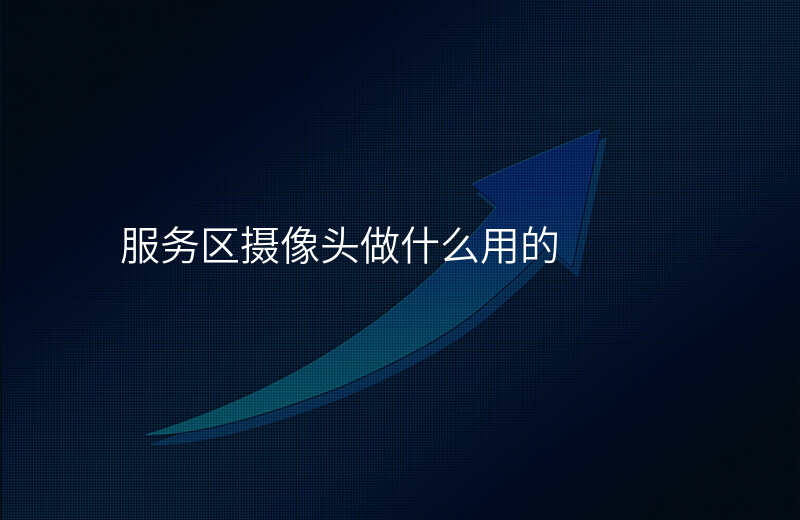 服务区摄像头做什么用的